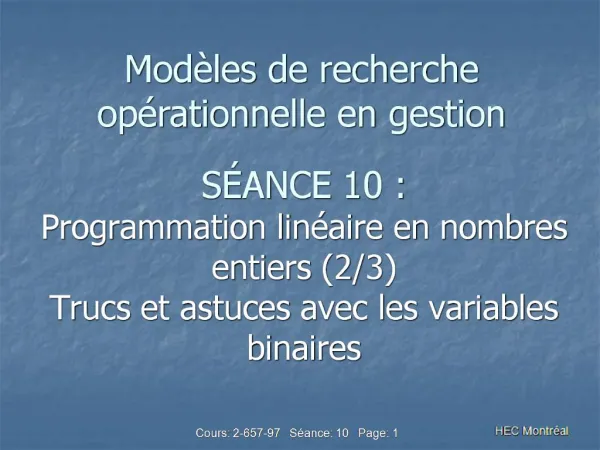 Modèles de recherche opérationnelle en gestion

SÉANCE 10 :
Programmation linéaire en nombres entiers (2/3)
Trucs et astuces avec les variables binaires

Cours: 2-657-97 Séance: 10 Page: 1

HEC Montréal